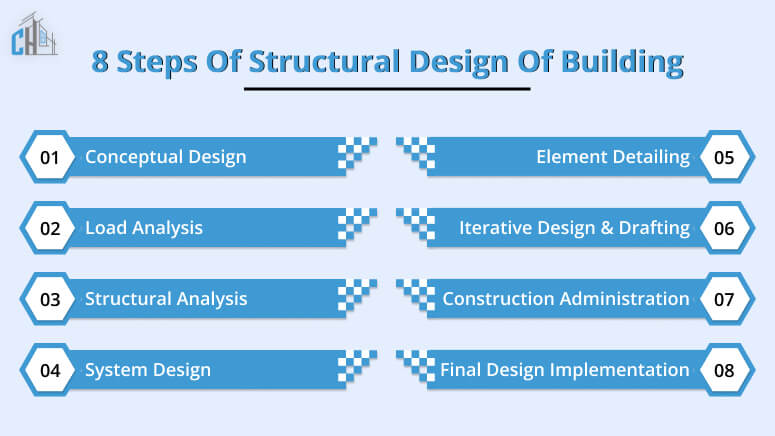 CH

8 Steps Of Structural Design Of Building

01 Conceptual Design

02 Load Analysis

03 Structural Analysis

04 System Design

Element Detailing 05

Iterative Design & Drafting 06

Construction Administration 07

Final Design Implementation 08